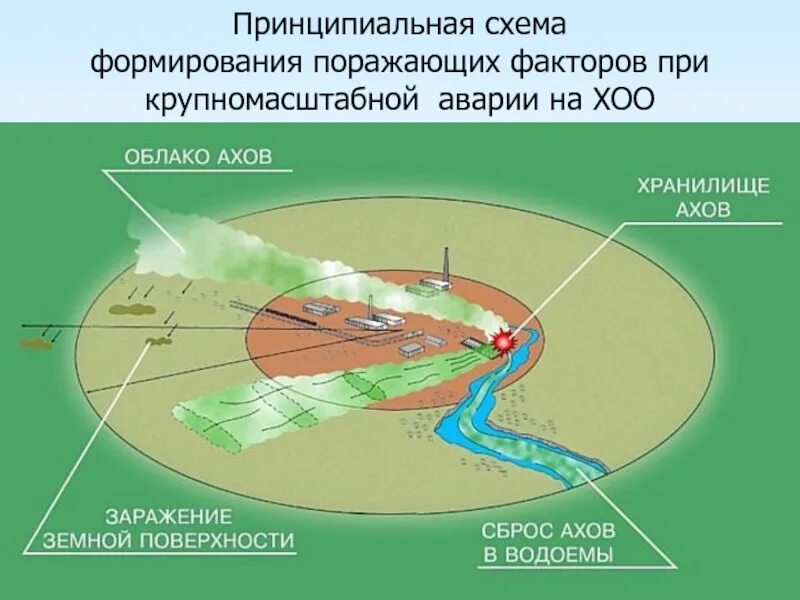 Принципиальная схема формирования поражающих факторов при крупномасштабной аварии на ХОО

ОБЛАКО АХОВ

ХРАНИЛИЩЕ АХОВ

ЗАРАЖЕНИЕ ЗЕМНОЙ ПОВЕРХНОСТИ

СБРОС АХОВ В ВОДОЕМЫ